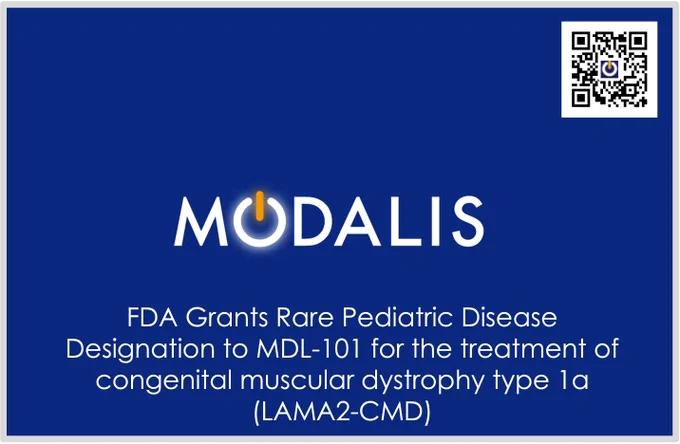 MODALIS

FDA Grants Rare Pediatric Disease Designation to MDL-101 for the treatment of congenital muscular dystrophy type 1a (LAMA2-CMD)